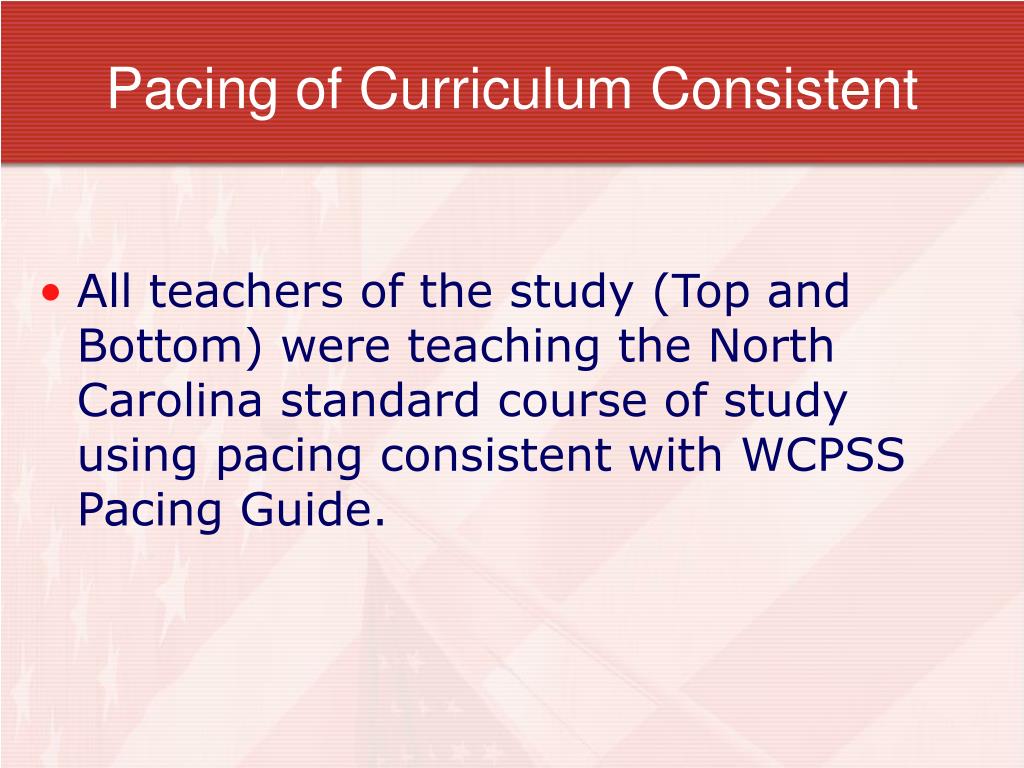 Pacing of Curriculum Consistent

• All teachers of the study (Top and Bottom) were teaching the North Carolina standard course of study using pacing consistent with WCPSS Pacing Guide.